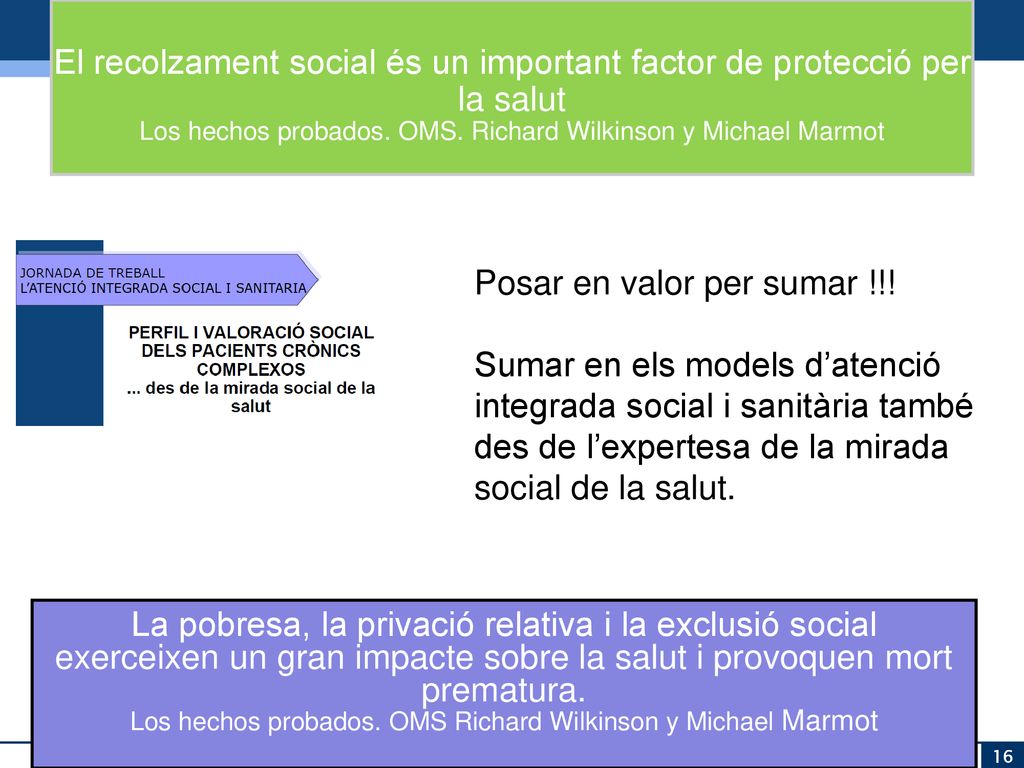 El recolzament social és un important factor de protecció per la salut
Los hechos probados. OMS. Richard Wilkinson y Michael Marmot

JORNADA DE TREBALL
L'ATENCIÓ INTEGRADA SOCIAL I SANITARIA

PERFIL I VALORACIÓ SOCIAL DELS PACIENTS CRÒNICS COMPLEXOS
... des de la mirada social de la salut

Posar en valor per sumar !!!

Sumar en els models d'atenció integrada social i sanitària també des de l'expertesa de la mirada social de la salut.

La pobresa, la privació relativa i la exclusió social exerceixen un gran impacte sobre la salut i provoquen mort prematura.
Los hechos probados. OMS Richard Wilkinson y Michael Marmot

16